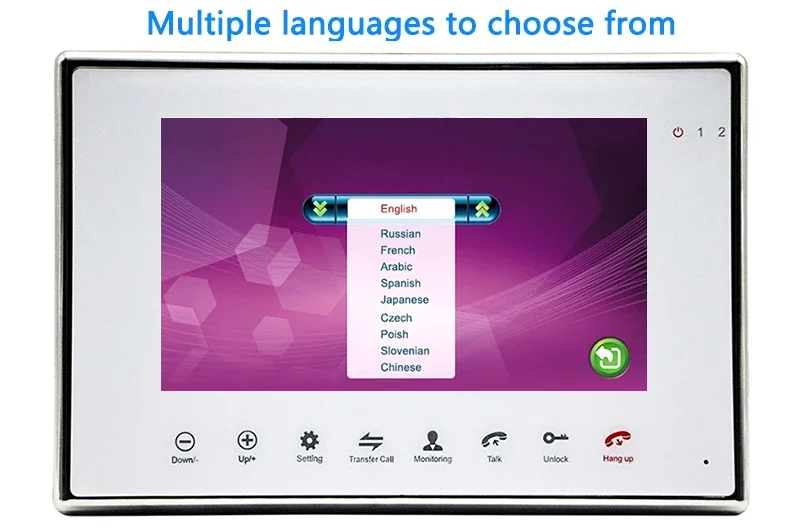 Multiple languages to choose from

1 2

English

Russian
French
Arabic
Spanish
Japanese
Czech
Poish
Slovenian
Chinese

Down/- Up/+ Setting Transfer Call Monitoring Talk Unlock Hang up